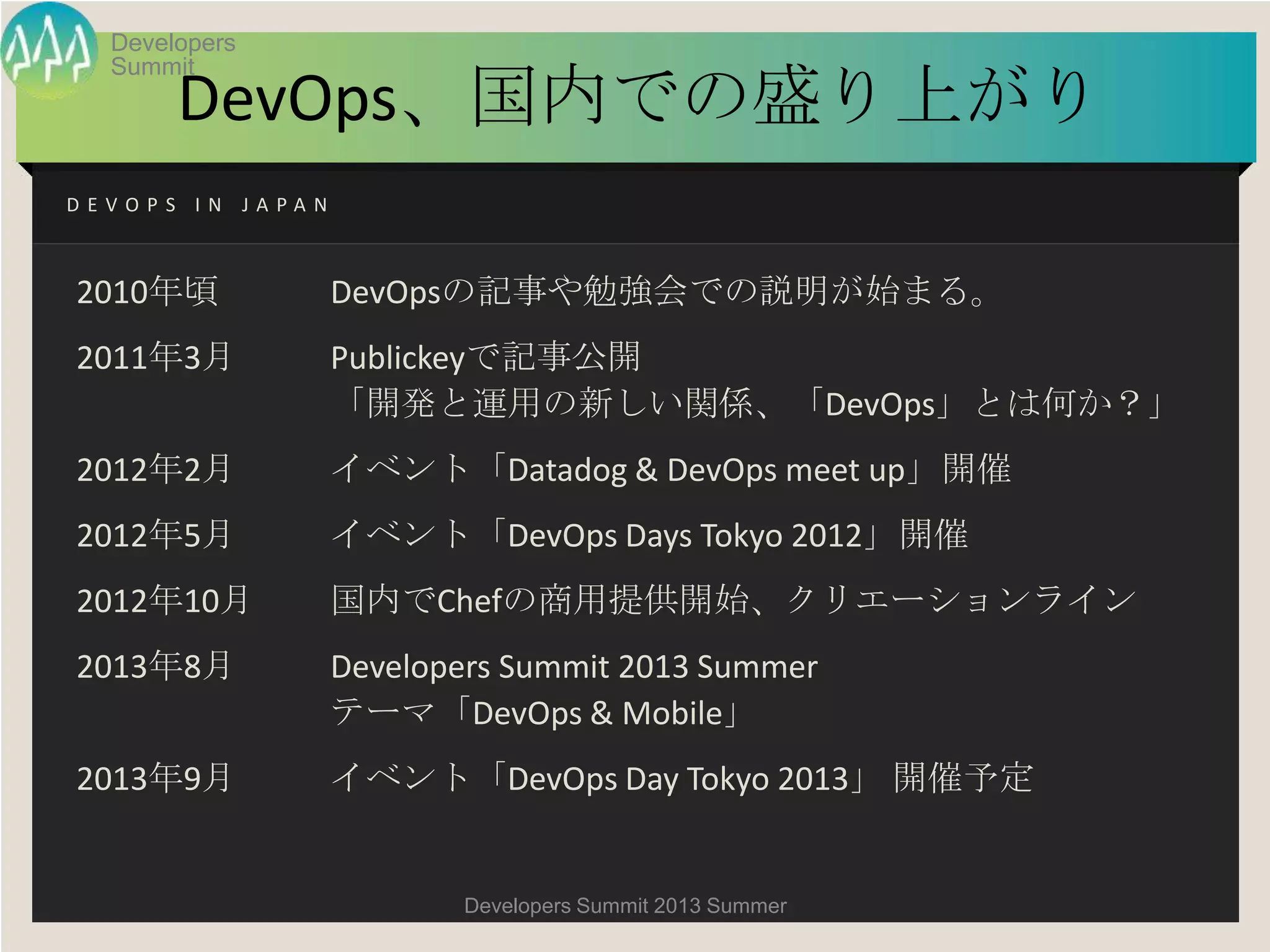 Developers Summit

DevOps、国内での盛り上がり

DEVOPS IN JAPAN

| | |
|---|---|
| 2010年頃 | DevOpsの記事や勉強会での説明が始まる。 |
| 2011年3月 | Publickeyで記事公開 「開発と運用の新しい関係、「DevOps」とは何か？」 |
| 2012年2月 | イベント「Datadog & DevOps meet up」開催 |
| 2012年5月 | イベント「DevOps Days Tokyo 2012」開催 |
| 2012年10月 | 国内でChefの商用提供開始、クリエーションライン |
| 2013年8月 | Developers Summit 2013 Summer テーマ「DevOps & Mobile」 |
| 2013年9月 | イベント「DevOps Day Tokyo 2013」 開催予定 |

Developers Summit 2013 Summer